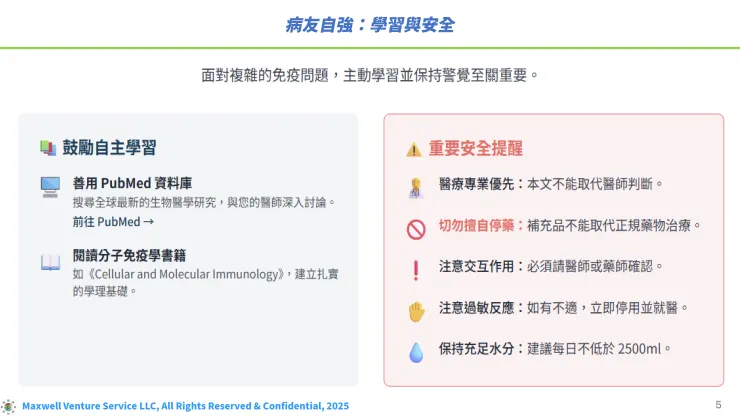 病友自強：學習與安全

面對複雜的免疫問題，主動學習並保持警覺至關重要。

鼓勵自主學習

善用 PubMed 資料庫
搜尋全球最新的生物醫學研究，與您的醫師深入討論。
前往 PubMed →

閱讀分子免疫學書籍
如《Cellular and Molecular Immunology》，建立扎實的學理基礎。

重要安全提醒

醫療專業優先：本文不能取代醫師判斷。

切勿擅自停藥：補充品不能取代正規藥物治療。

注意交互作用：必須請醫師或藥師確認。

注意過敏反應：如有不適，立即停用並就醫。

保持充足水分：建議每日不低於 2500ml。

Maxwell Venture Service LLC, All Rights Reserved & Confidential, 2025

5